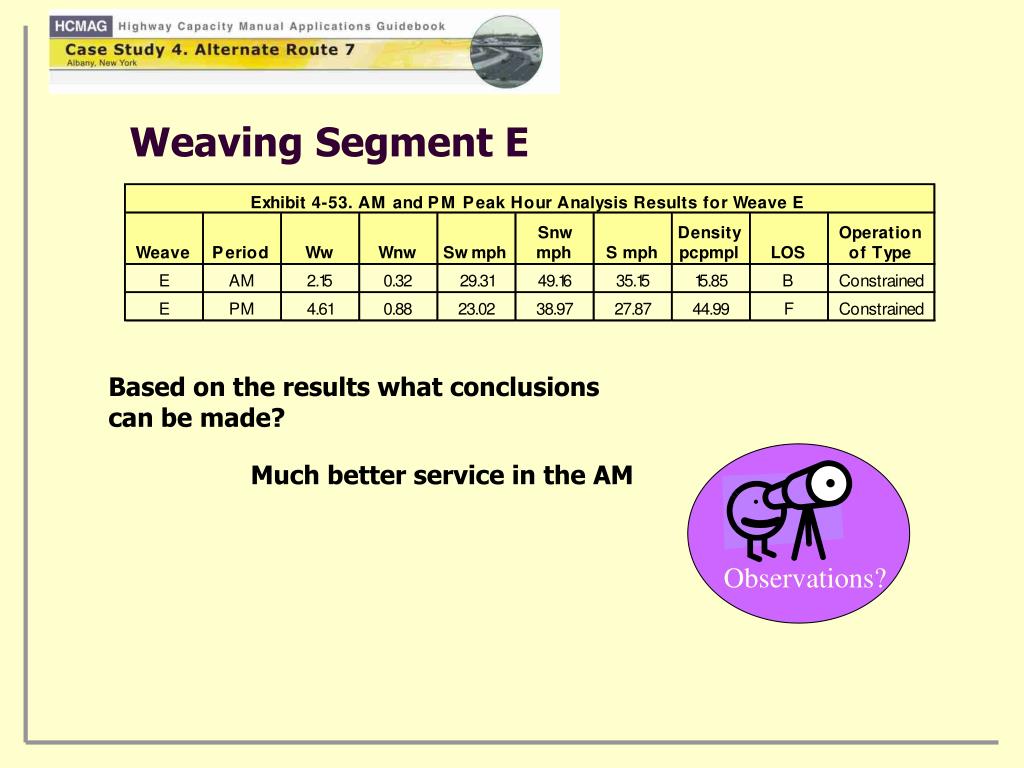 HCMAG Highway Capacity Manual Applications Guidebook
Case Study 4. Alternate Route 7
Albany, New York

Weaving Segment E

Exhibit 4-53. AM and PM Peak Hour Analysis Results for Weave E

| Weave | Period | Ww | Wnw | Sw mph | Snw mph | S mph | Density pcpmpl | LOS | Operation of Type |
|---|---|---|---|---|---|---|---|---|---|
| E | AM | 2.15 | 0.32 | 29.31 | 49.16 | 35.15 | 15.85 | B | Constrained |
| E | PM | 4.61 | 0.88 | 23.02 | 38.97 | 27.87 | 44.99 | F | Constrained |

Based on the results what conclusions can be made?

Much better service in the AM

Observations?